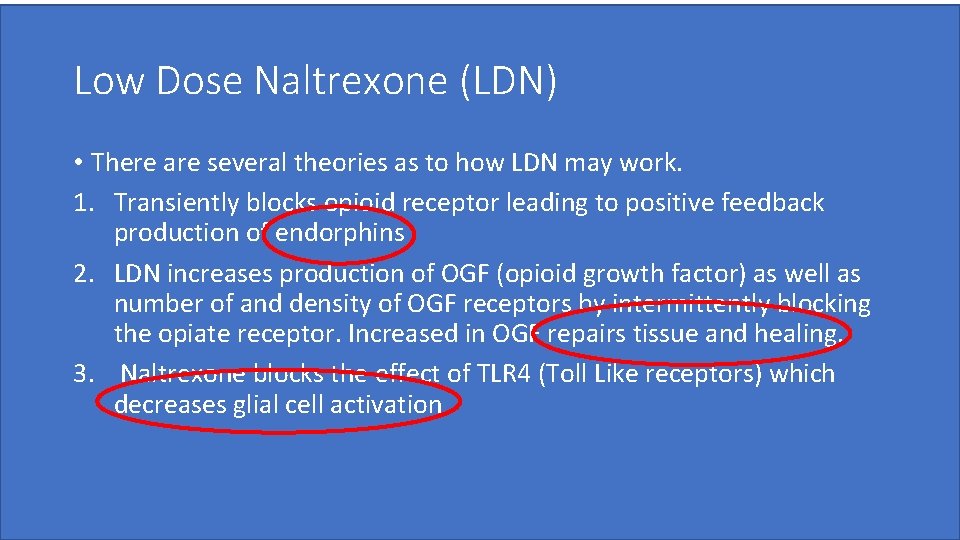 Low Dose Naltrexone (LDN)

• There are several theories as to how LDN may work.

1. Transiently blocks opioid receptor leading to positive feedback production of endorphins

2. LDN increases production of OGF (opioid growth factor) as well as number of and density of OGF receptors by intermittently blocking the opiate receptor. Increased in OGF repairs tissue and healing.

3. Naltrexone blocks the effect of TLR4 (Toll Like receptors) which decreases glial cell activation